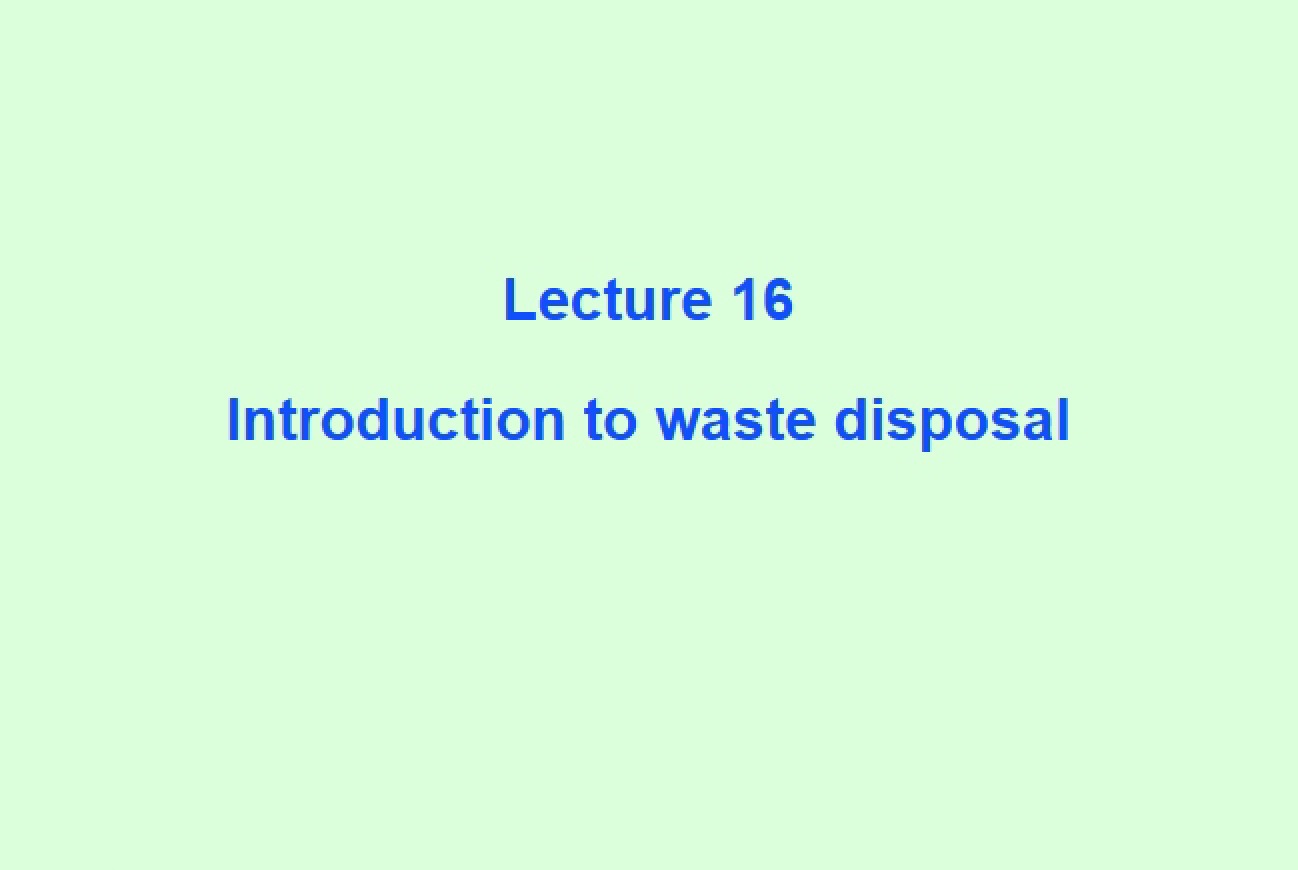 Lecture 16

Introduction to waste disposal